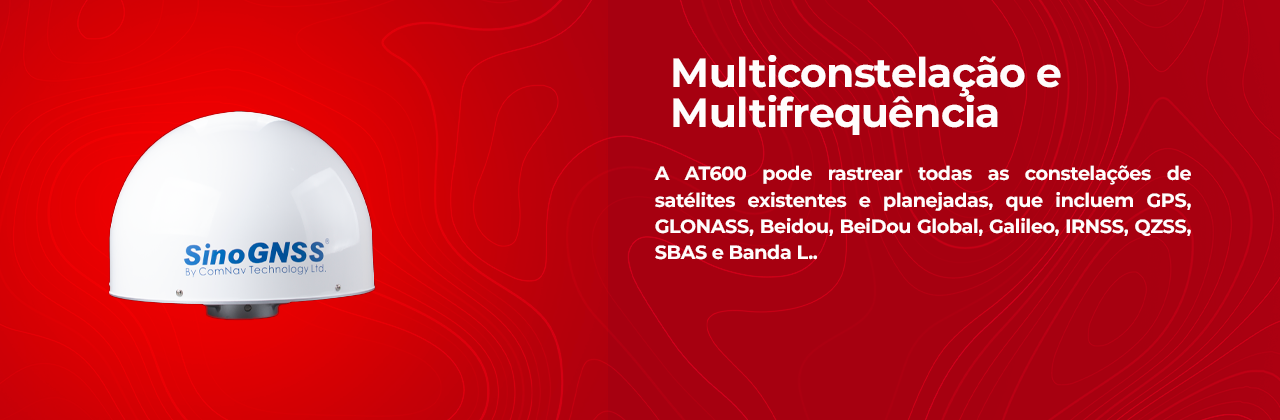 SinoGNSS®
By ComNav Technology Ltd.

Multiconstelação e Multifrequência

A AT600 pode rastrear todas as constelações de satélites existentes e planejadas, que incluem GPS, GLONASS, Beidou, BeiDou Global, Galileo, IRNSS, QZSS, SBAS e Banda L..